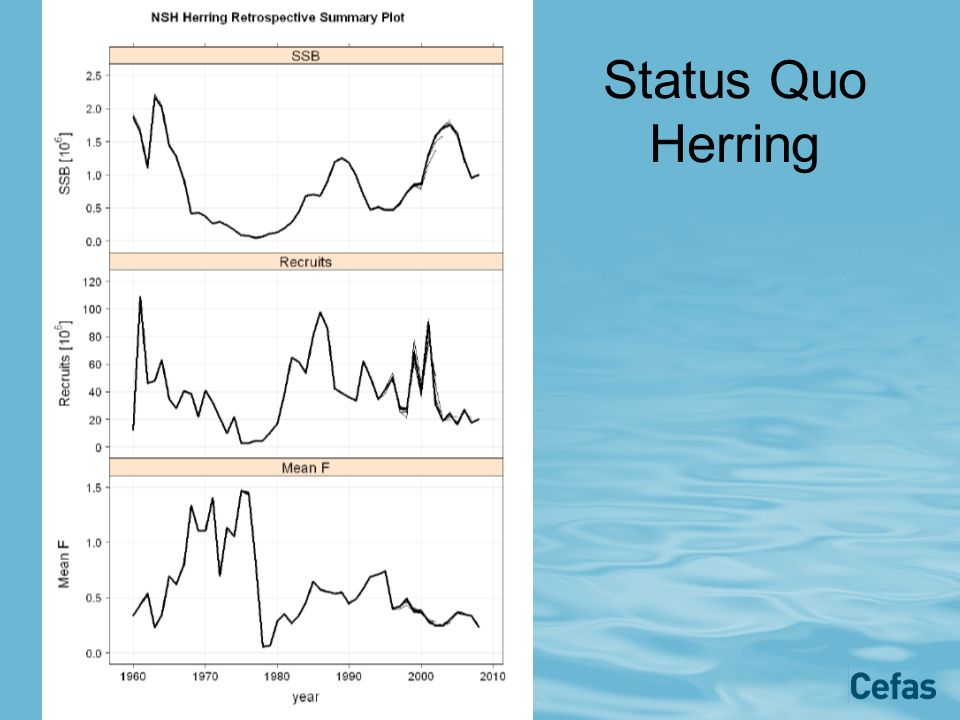 NSH Herring Retrospective Summary Plot

SSB

SSB [$10^6$]

2.5
2.0
1.5
1.0
0.5
0.0

Recruits

Recruits [$10^6$]

120
100
80
60
40
20
0

Mean F

Mean F

1.5
1.0
0.5
0.0

1960 1970 1980 1990 2000 2010

year

Status Quo Herring

Cefas